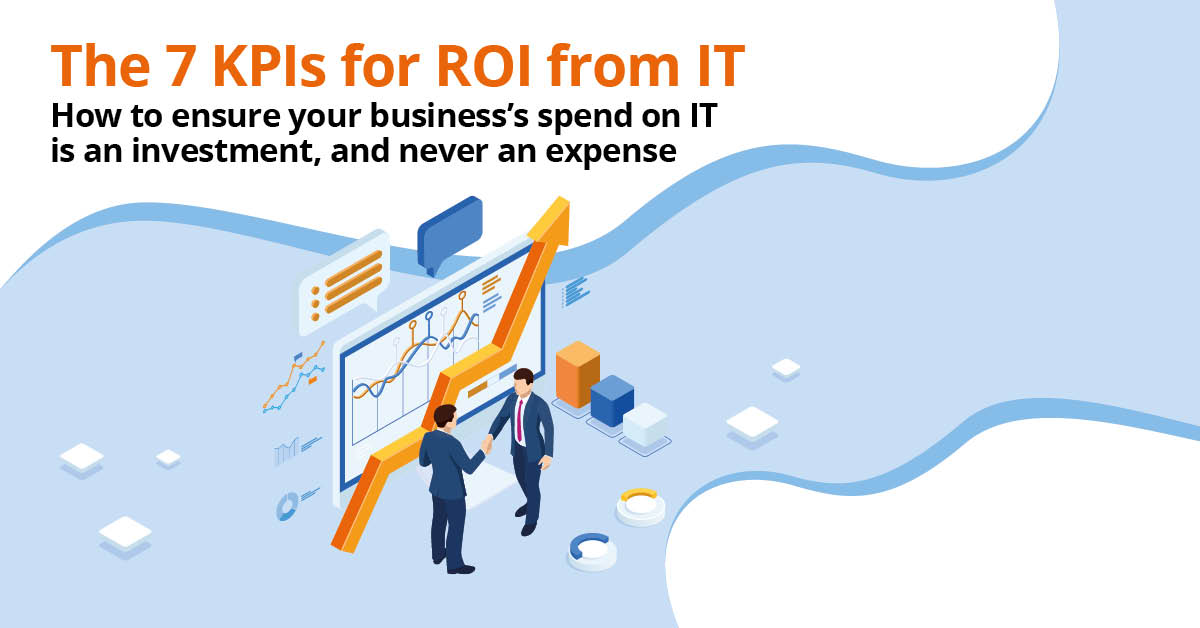 The 7 KPIs for ROI from IT

How to ensure your business's spend on IT is an investment, and never an expense